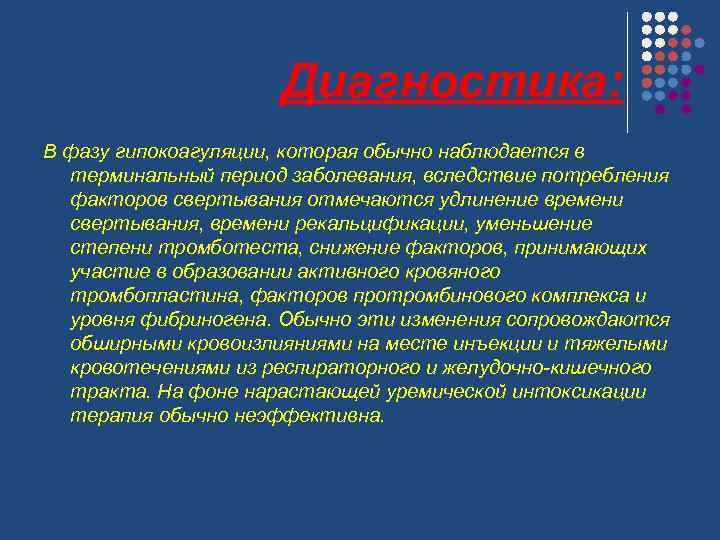 Диагностика:

В фазу гипокоагуляции, которая обычно наблюдается в терминальный период заболевания, вследствие потребления факторов свертывания отмечаются удлинение времени свертывания, времени рекальцификации, уменьшение степени тромботеста, снижение факторов, принимающих участие в образовании активного кровяного тромбопластина, факторов протромбинового комплекса и уровня фибриногена. Обычно эти изменения сопровождаются обширными кровоизлияниями на месте инъекции и тяжелыми кровотечениями из респираторного и желудочно-кишечного тракта. На фоне нарастающей уремической интоксикации терапия обычно неэффективна.